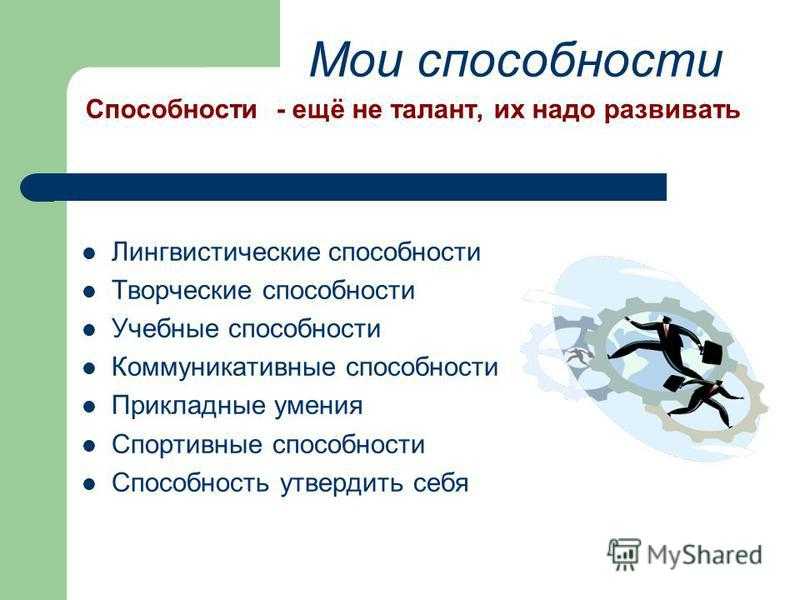 Мои способности

Способности - ещё не талант, их надо развивать

- Лингвистические способности
- Творческие способности
- Учебные способности
- Коммуникативные способности
- Прикладные умения
- Спортивные способности
- Способность утвердить себя

MyShared